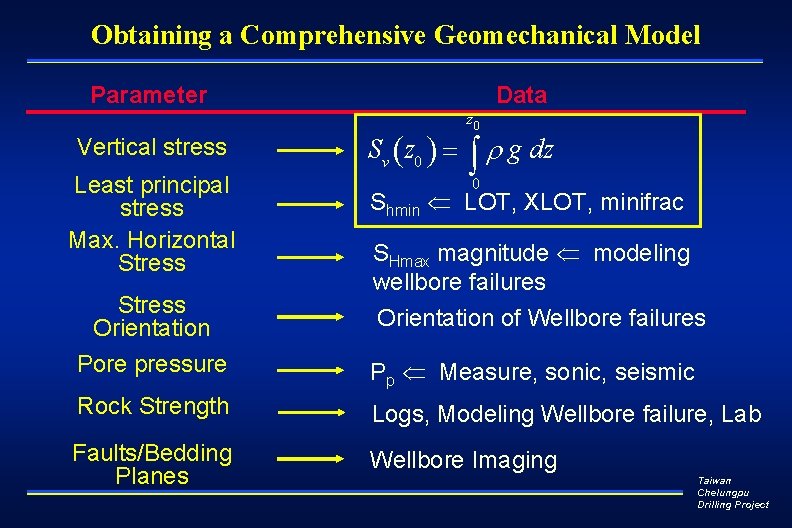 Obtaining a Comprehensive Geomechanical Model

| Parameter | Data |
|---|---|
| Vertical stress | $S_v(z_0) = \int_0^{z_0} \rho g \, dz$ |
| Least principal stress | $S_{hmin} \Leftarrow$ LOT, XLOT, minifrac |
| Max. Horizontal Stress | $S_{Hmax}$ magnitude $\Leftarrow$ modeling wellbore failures |
| Stress Orientation | Orientation of Wellbore failures |
| Pore pressure | $P_p \Leftarrow$ Measure, sonic, seismic |
| Rock Strength | Logs, Modeling Wellbore failure, Lab |
| Faults/Bedding Planes | Wellbore Imaging |

Taiwan Chelungpu Drilling Project